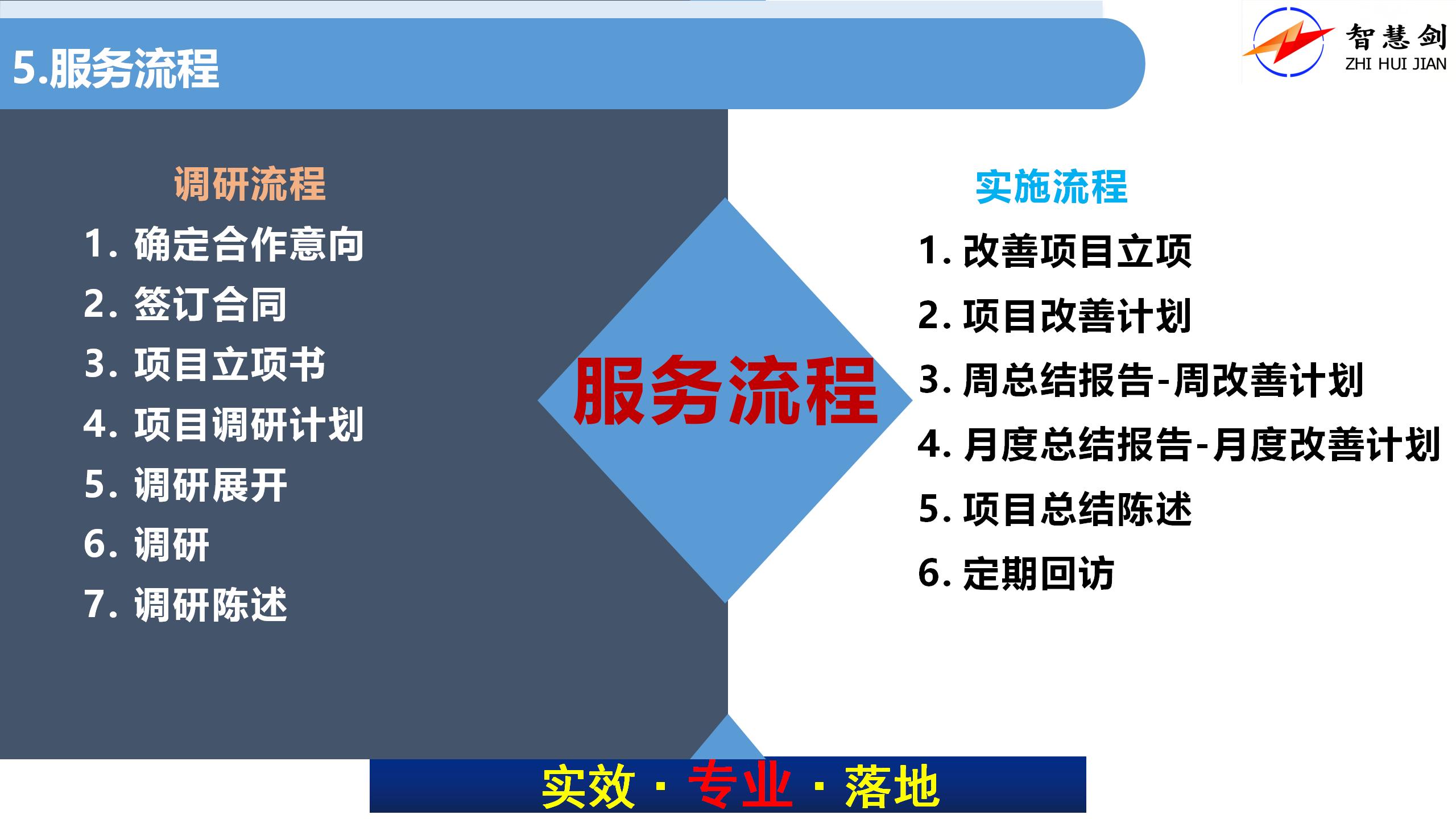 5.服务流程

智慧剑
ZHI HUI JIAN

调研流程
1. 确定合作意向
2. 签订合同
3. 项目立项书
4. 项目调研计划
5. 调研展开
6. 调研
7. 调研陈述

服务流程

实施流程
1. 改善项目立项
2. 项目改善计划
3. 周总结报告-周改善计划
4. 月度总结报告-月度改善计划
5. 项目总结陈述
6. 定期回访

实效 · 专业 · 落地